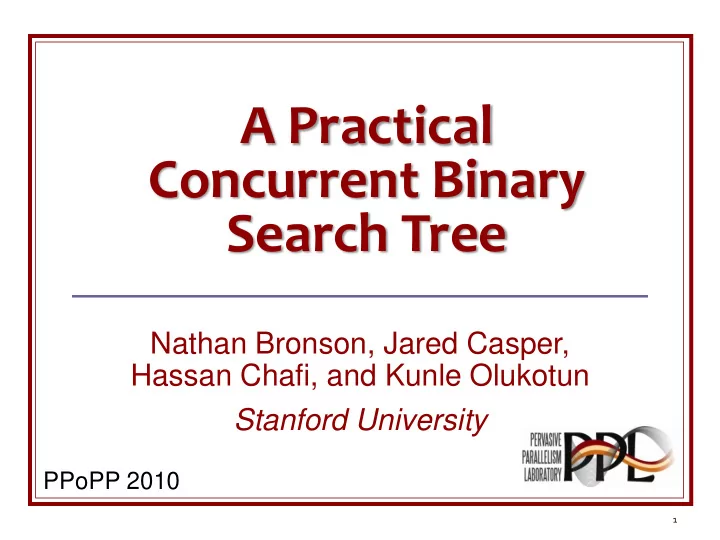 A Practical Concurrent Binary Search Tree

Nathan Bronson, Jared Casper, Hassan Chafi, and Kunle Olukotun

Stanford University

PERVASIVE PARALLELISM LABORATORY

PPL

PPoPP 2010

1